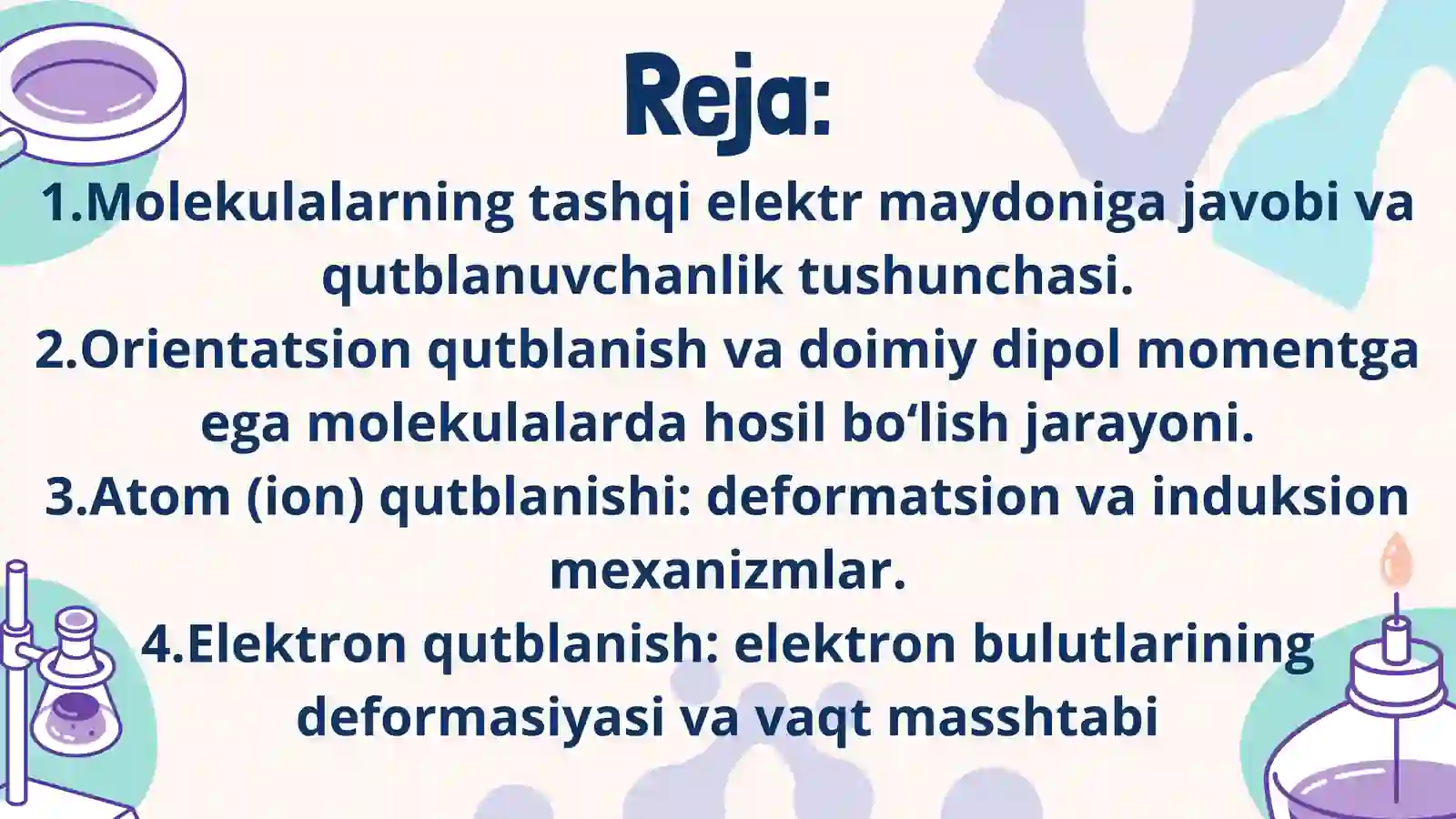 Reja:

1.Molekulalarning tashqi elektr maydoniga javobi va qutblanuvchanlik tushunchasi.
2.Orientatsion qutblanish va doimiy dipol momentga ega molekulalarda hosil bo‘lish jarayoni.
3.Atom (ion) qutblanishi: deformatsion va induksion mexanizmlar.
4.Elektron qutblanish: elektron bulutlarining deformasiyasi va vaqt masshtabi